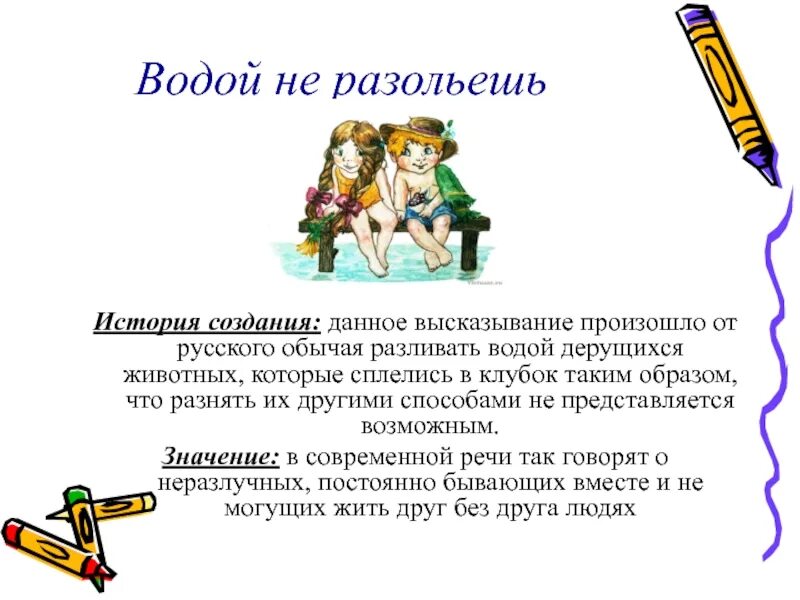 Водой не разольешь

История создания: данное высказывание произошло от русского обычая разливать водой дерущихся животных, которые сплелись в клубок таким образом, что разнять их другими способами не представляется возможным.

Значение: в современной речи так говорят о неразлучных, постоянно бывающих вместе и не могущих жить друг без друга людях